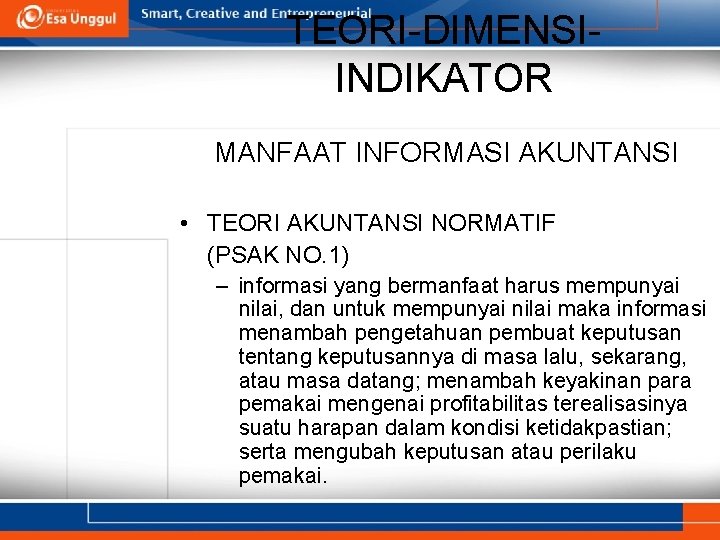 Esa Unggul

Smart, Creative and Entrepreneurial

TEORI-DIMENSI-INDIKATOR

MANFAAT INFORMASI AKUNTANSI

• TEORI AKUNTANSI NORMATIF (PSAK NO.1)

– informasi yang bermanfaat harus mempunyai nilai, dan untuk mempunyai nilai maka informasi menambah pengetahuan pembuat keputusan tentang keputusannya di masa lalu, sekarang, atau masa datang; menambah keyakinan para pemakai mengenai profitabilitas terealisasinya suatu harapan dalam kondisi ketidakpastian; serta mengubah keputusan atau perilaku pemakai.